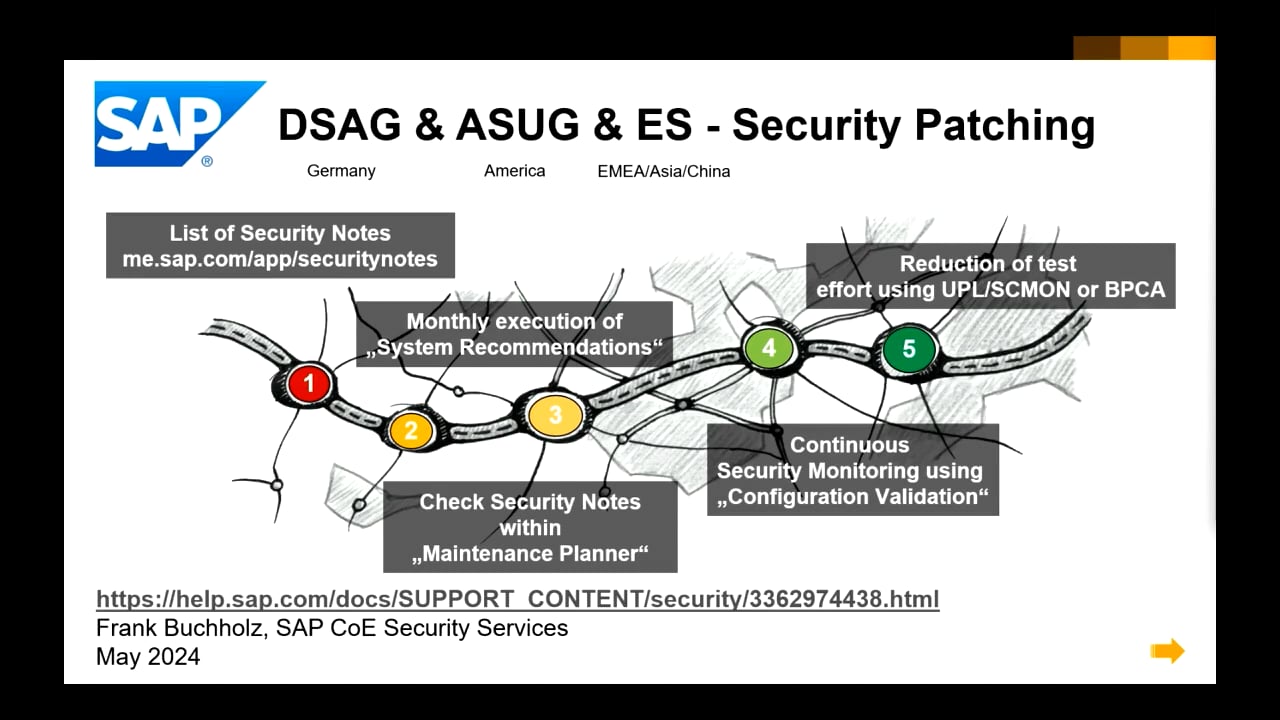 SAP®

DSAG & ASUG & ES - Security Patching

Germany America EMEA/Asia/China

List of Security Notes
me.sap.com/app/securitynotes

Monthly execution of
„System Recommendations“

Reduction of test effort using UPL/SCMON or BPCA

1

2

3

4

5

Continuous Security Monitoring using „Configuration Validation“

Check Security Notes within „Maintenance Planner“

https://help.sap.com/docs/SUPPORT_CONTENT/security/3362974438.html
Frank Buchholz, SAP CoE Security Services
May 2024